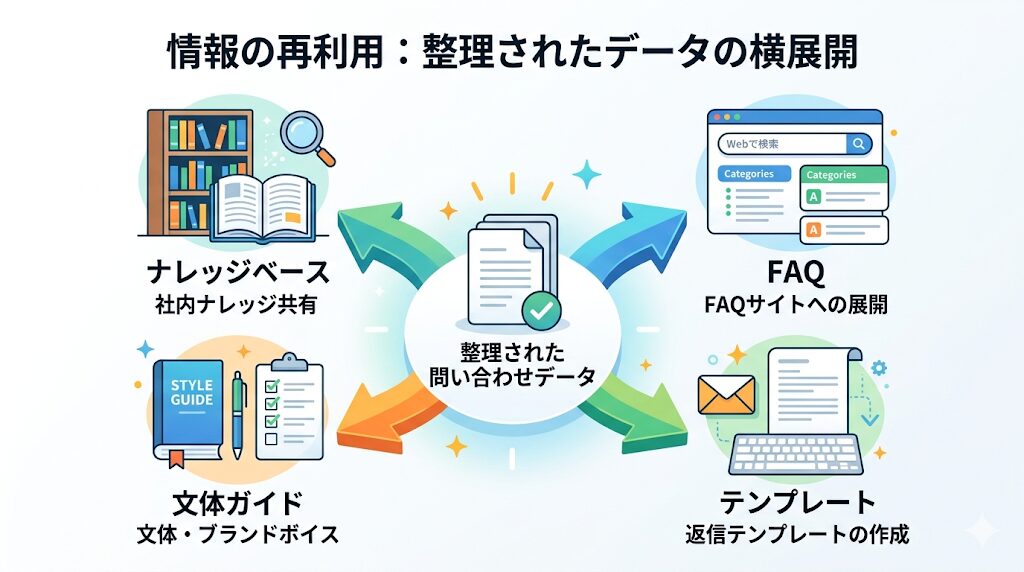 情報の再利用：整理されたデータの横展開

ナレッジベース
社内ナレッジ共有

Webで検索
Categories
Categories
A
A

FAQ
FAQサイトへの展開

整理された
問い合わせデータ

STYLE GUIDE

文体ガイド
文体・ブランドボイス

テンプレート
返信テンプレートの作成